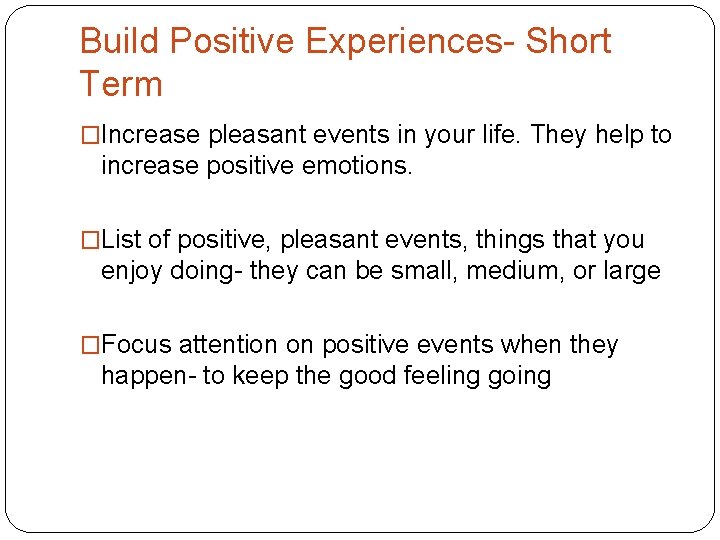 Build Positive Experiences- Short Term

□Increase pleasant events in your life. They help to increase positive emotions.

□List of positive, pleasant events, things that you enjoy doing- they can be small, medium, or large

□Focus attention on positive events when they happen- to keep the good feeling going